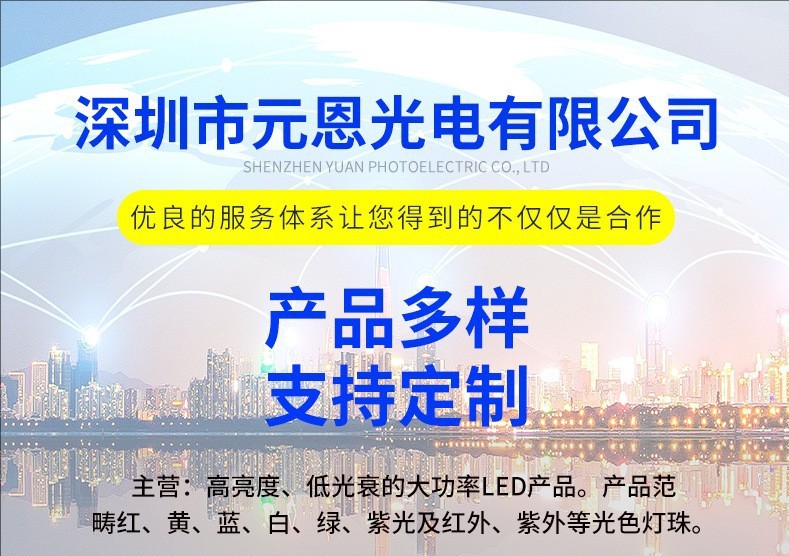 深圳市元恩光电有限公司
SHENZHEN YUAN PHOTOELECTRIC CO., LTD

优良的服务体系让您得到的不仅仅是合作

产品多样
支持定制

主营：高亮度、低光衰的大功率LED产品。产品范畴红、黄、蓝、白、绿、紫光及红外、紫外等光色灯珠。